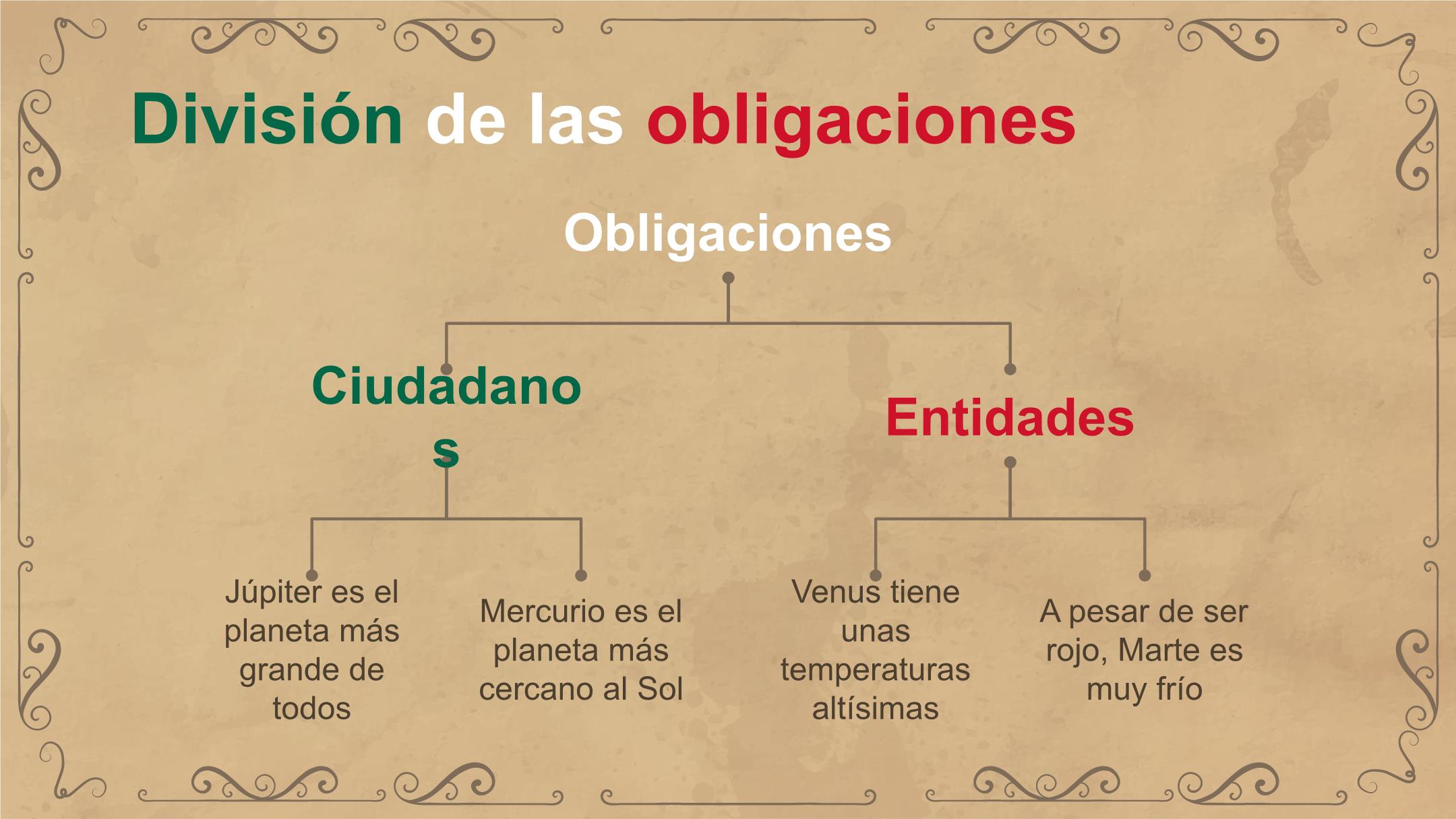 División de las obligaciones

Obligaciones

Ciudadanos

Entidades

Júpiter es el planeta más grande de todos

Mercurio es el planeta más cercano al Sol

Venus tiene unas temperaturas altísimas

A pesar de ser rojo, Marte es muy frío